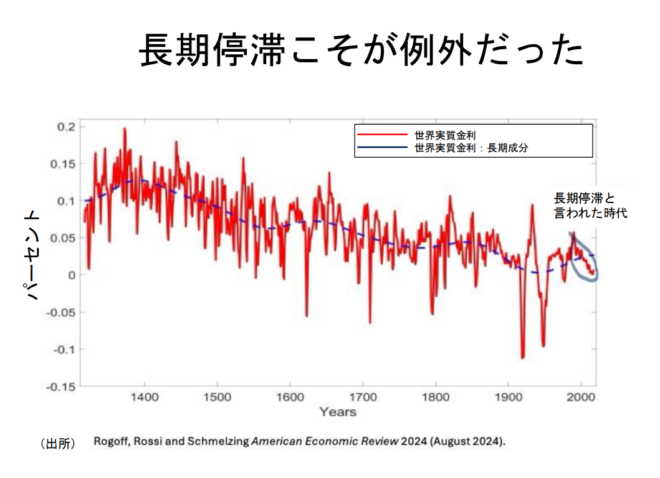 長期停滞こそが例外だった

世界実質金利
世界実質金利：長期成分

長期停滞と
言われた時代

パーセント

0.2
0.15
0.1
0.05
0
-0.05
-0.1
-0.15

1400
1500
1600
1700
1800
1900
2000
Years

（出所） Rogoff, Rossi and Schmelzing American Economic Review 2024 (August 2024).